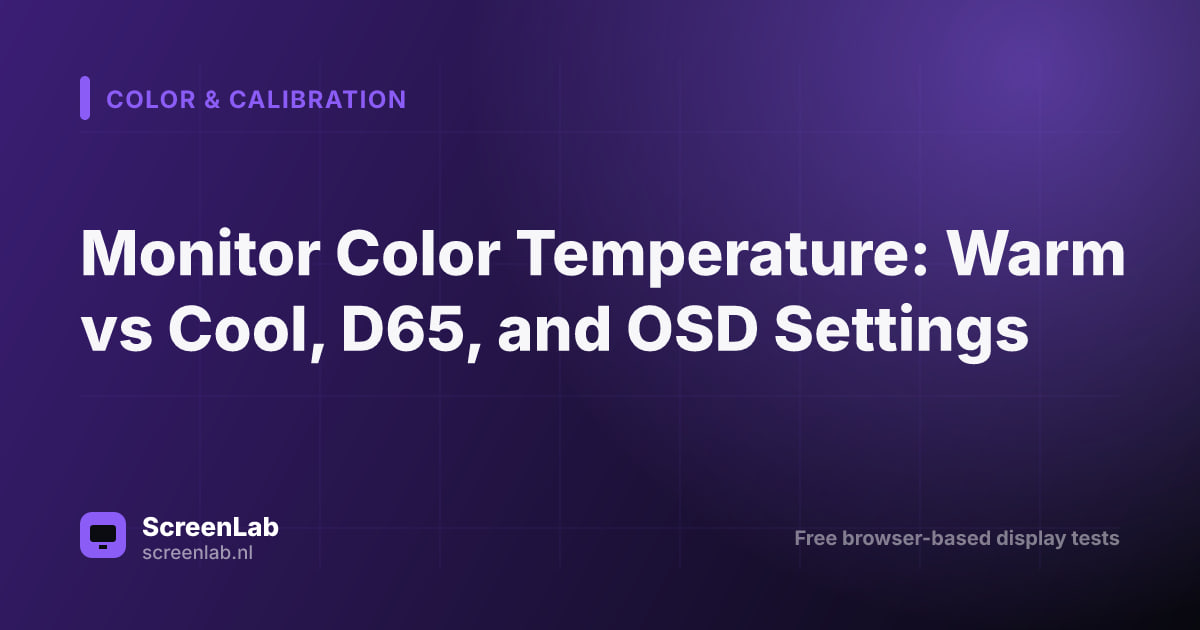 COLOR & CALIBRATION

Monitor Color Temperature: Warm vs Cool, D65, and OSD Settings

ScreenLab
screenlab.nl

Free browser-based display tests